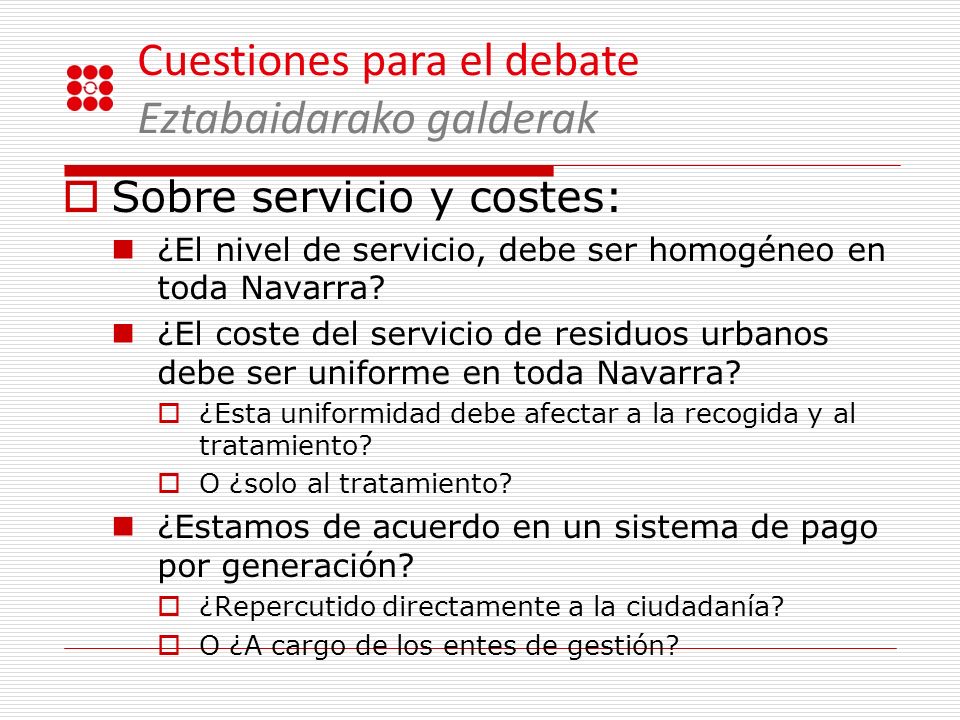 Cuestiones para el debate
Eztabaidarako galderak

Sobre servicio y costes:

¿El nivel de servicio, debe ser homogéneo en toda Navarra?

¿El coste del servicio de residuos urbanos debe ser uniforme en toda Navarra?

¿Esta uniformidad debe afectar a la recogida y al tratamiento?

O ¿solo al tratamiento?

¿Estamos de acuerdo en un sistema de pago por generación?

¿Repercutido directamente a la ciudadanía?

O ¿A cargo de los entes de gestión?